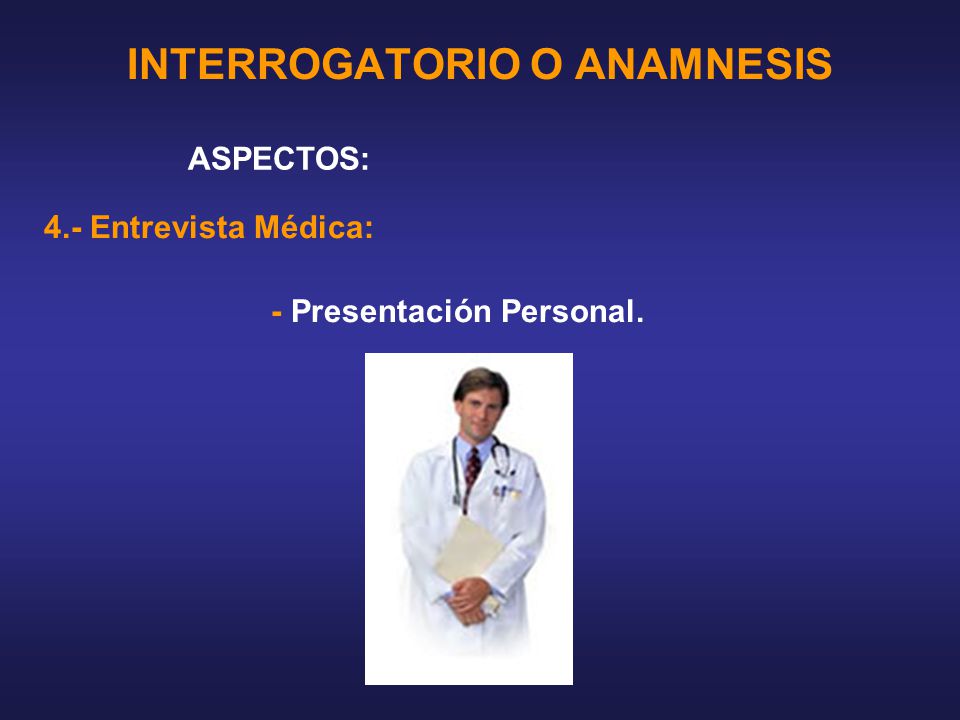 INTERROGATORIO O ANAMNESIS

ASPECTOS:

4.- Entrevista Médica:

- Presentación Personal.